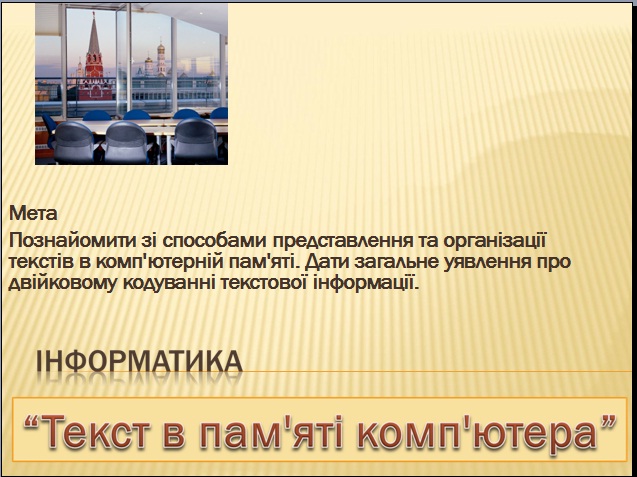 Мета
Познайомити зі способами представлення та організації текстів в комп'ютерній пам'яті. Дати загальне уявлення про двійковому кодуванні текстової інформації.

ІНФОРМАТИКА

“Текст в пам'яті комп'ютера”